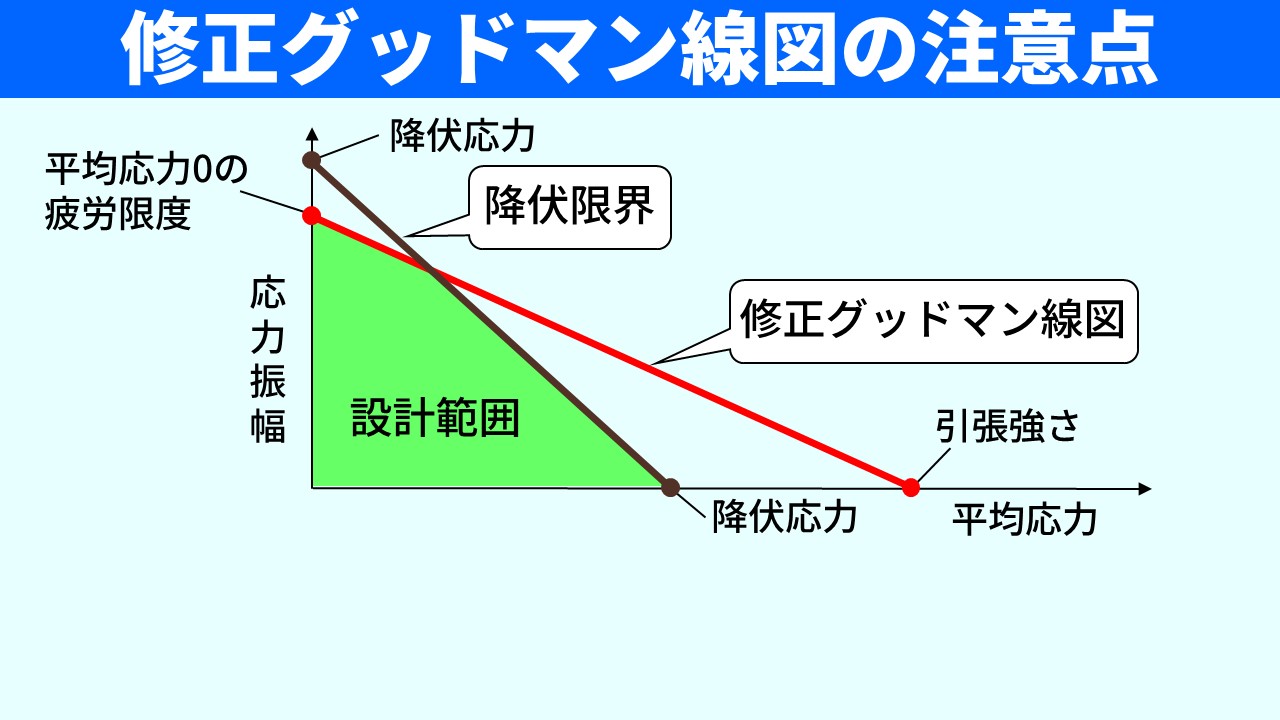 修正グッドマン線図の注意点

降伏応力

平均応力0の疲労限度

降伏限界

応力振幅

修正グッドマン線図

設計範囲

引張強さ

降伏応力

平均応力